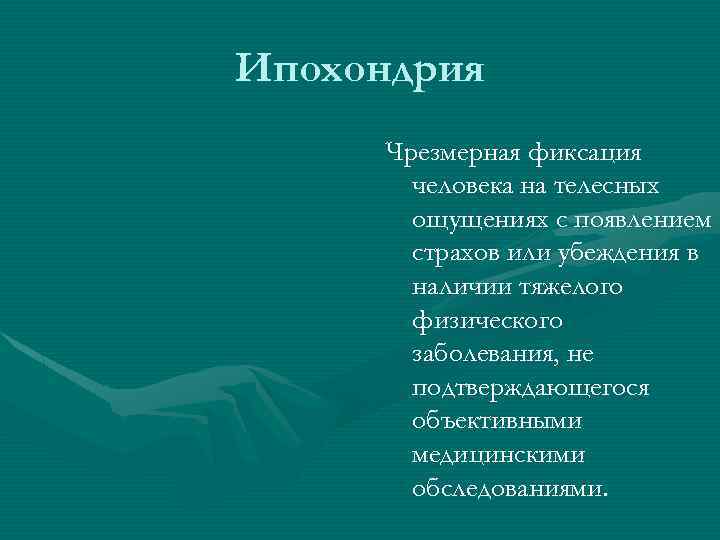 Ипохондрия

Чрезмерная фиксация человека на телесных ощущениях с появлением страхов или убеждения в наличии тяжелого физического заболевания, не подтверждающегося объективными медицинскими обследованиями.